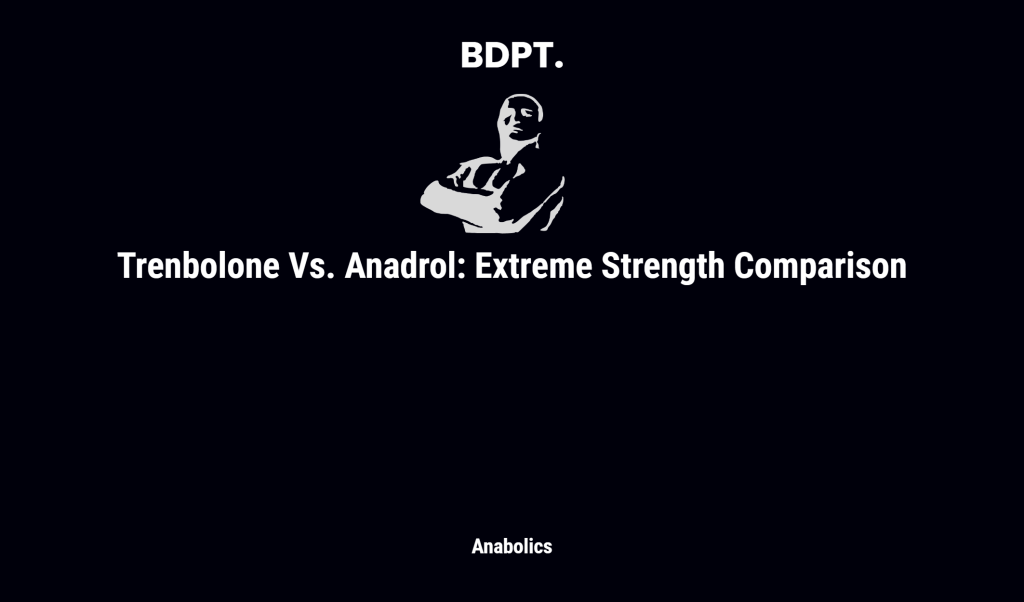 BDPT.

Trenbolone Vs. Anadrol: Extreme Strength Comparison

Anabolics